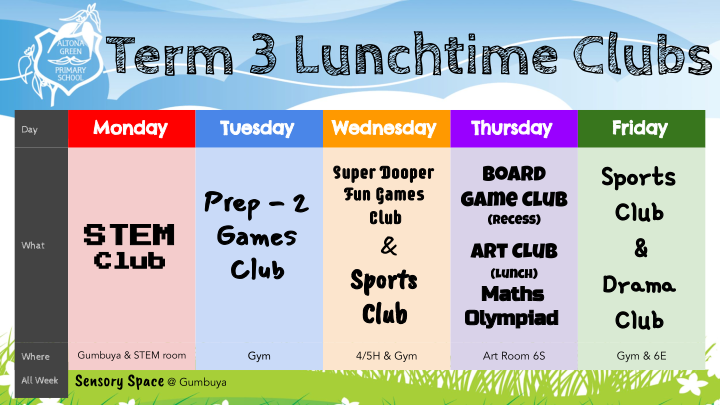 ALTONA GREEN PRIMARY SCHOOL

Term 3 Lunchtime Clubs

| Day | Monday | Tuesday | Wednesday | Thursday | Friday |
|---|---|---|---|---|---|
| What | STEM Club | Prep - 2 Games Club | Super Dooper Fun Games Club & Sports Club | BOARD GAME CLUB (RECESS) ART CLUB (LUNCH) Maths Olympiad | Sports Club & Drama Club |
| Where | Gumbuya & STEM room | Gym | 4/5H & Gym | Art Room 6S | Gym & 6E |
| All Week | Sensory Space @ Gumbuya | | | | |